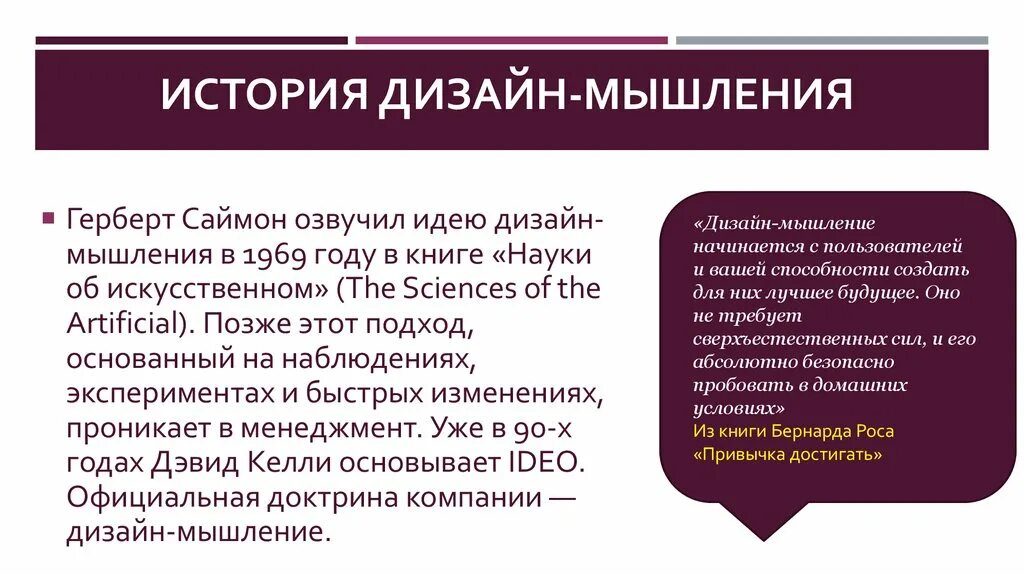 ИСТОРИЯ ДИЗАЙН-МЫШЛЕНИЯ

Герберт Саймон озвучил идею дизайн-мышления в 1969 году в книге «Науки об искусственном» (The Sciences of the Artificial). Позже этот подход, основанный на наблюдениях, экспериментах и быстрых изменениях, проникает в менеджмент. Уже в 90-х годах Дэвид Келли основывает IDEO. Официальная доктрина компании — дизайн-мышление.

«Дизайн-мышление начинается с пользователей и вашей способности создать для них лучшее будущее. Оно не требует сверхъестественных сил, и его абсолютно безопасно пробовать в домашних условиях»
Из книги Бернарда Роса «Привычка достигать»